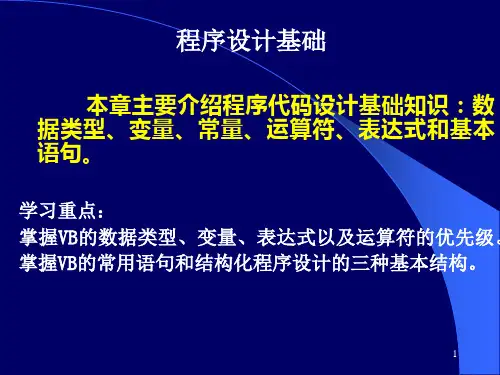 程序设计基础

本章主要介绍程序代码设计基础知识：数据类型、变量、常量、运算符、表达式和基本语句。

学习重点：
掌握VB的数据类型、变量、表达式以及运算符的优先级。
掌握VB的常用语句和结构化程序设计的三种基本结构。

1